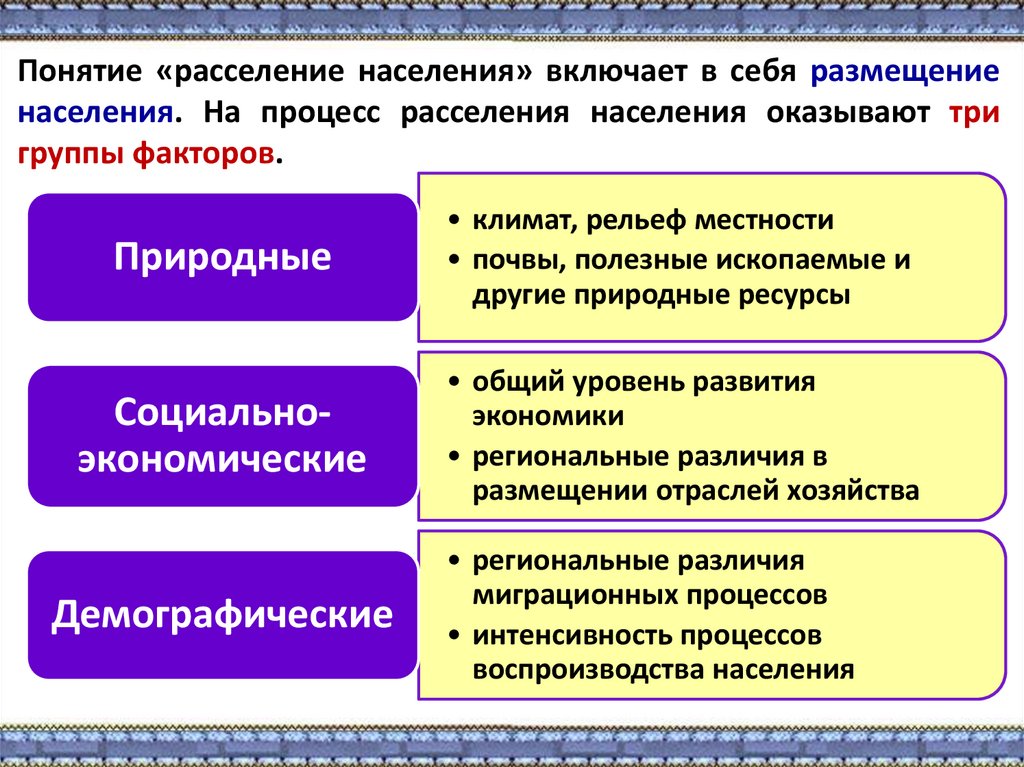 Понятие «расселение населения» включает в себя размещение населения. На процесс расселения населения оказывают три группы факторов.

Природные

• климат, рельеф местности
• почвы, полезные ископаемые и другие природные ресурсы

Социально-экономические

• общий уровень развития экономики
• региональные различия в размещении отраслей хозяйства

Демографические

• региональные различия миграционных процессов
• интенсивность процессов воспроизводства населения